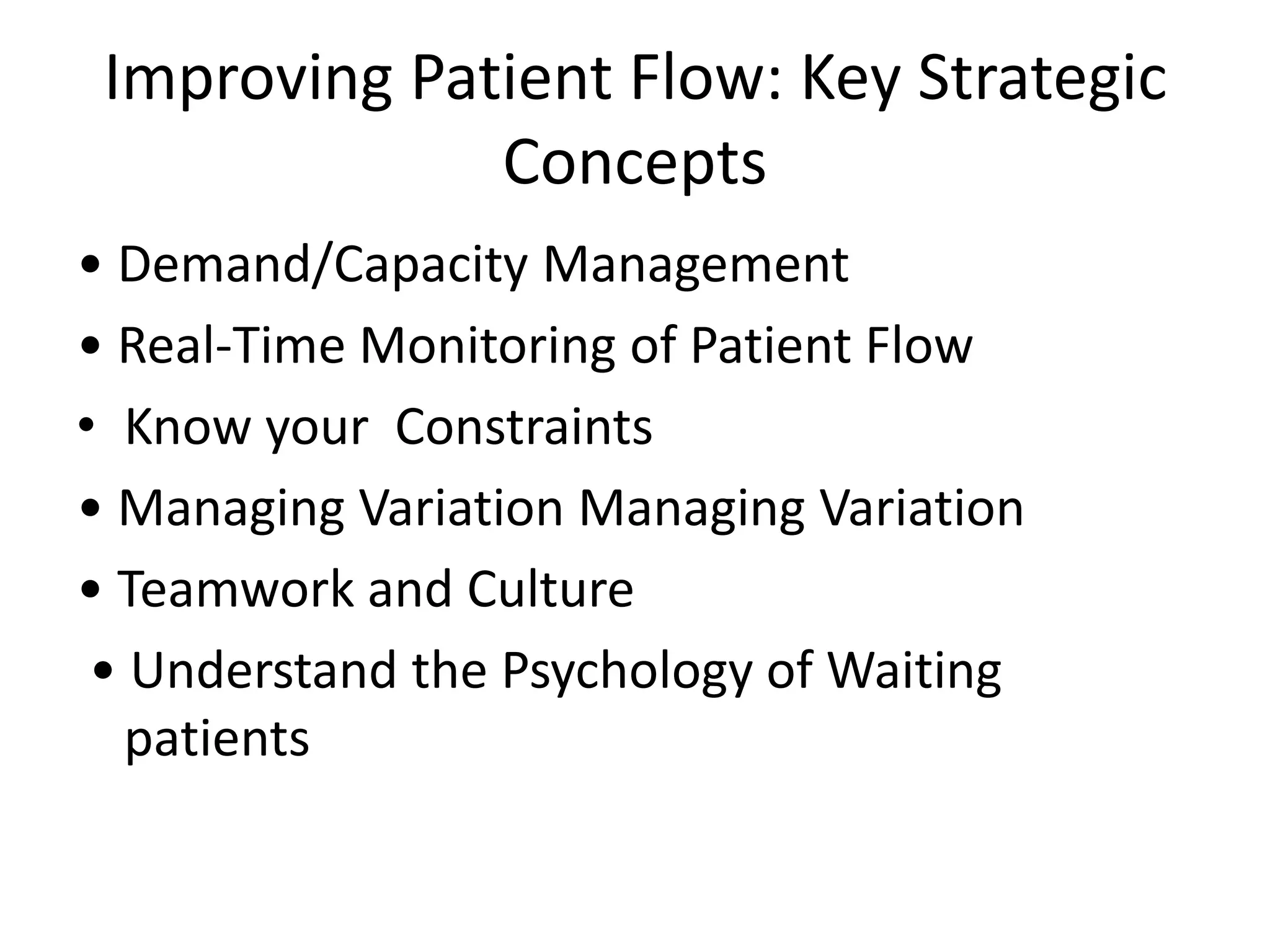 Improving Patient Flow: Key Strategic Concepts

• Demand/Capacity Management
• Real-Time Monitoring of Patient Flow
• Know your Constraints
• Managing Variation Managing Variation
• Teamwork and Culture
• Understand the Psychology of Waiting patients